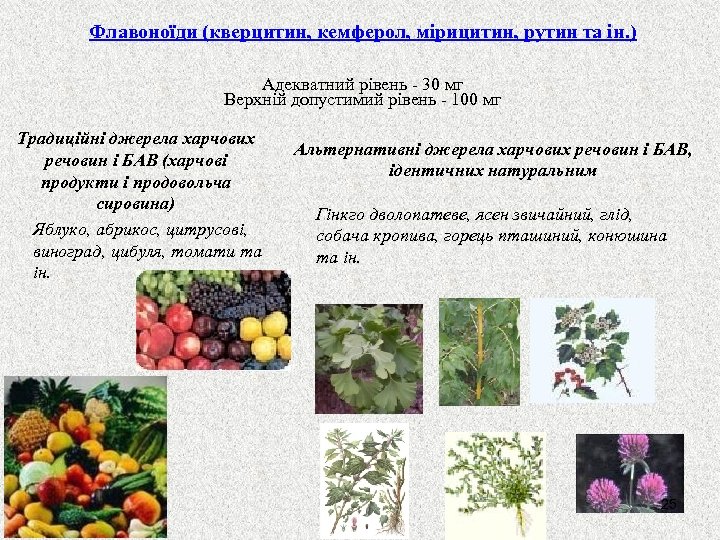 Флавоноїди (кверцитин, кемферол, мірицитин, рутин та ін.)

Адекватний рівень - 30 мг
Верхній допустимий рівень - 100 мг

Традиційні джерела харчових речовин і БАВ (харчові продукти і продовольча сировина)

Яблуко, абрикос, цитрусові, виноград, цибуля, томати та ін.

Альтернативні джерела харчових речовин і БАВ, ідентичних натуральним

Гінкго дволопатеве, ясен звичайний, глід, собача кропива, горець пташиний, конюшина та ін.

25